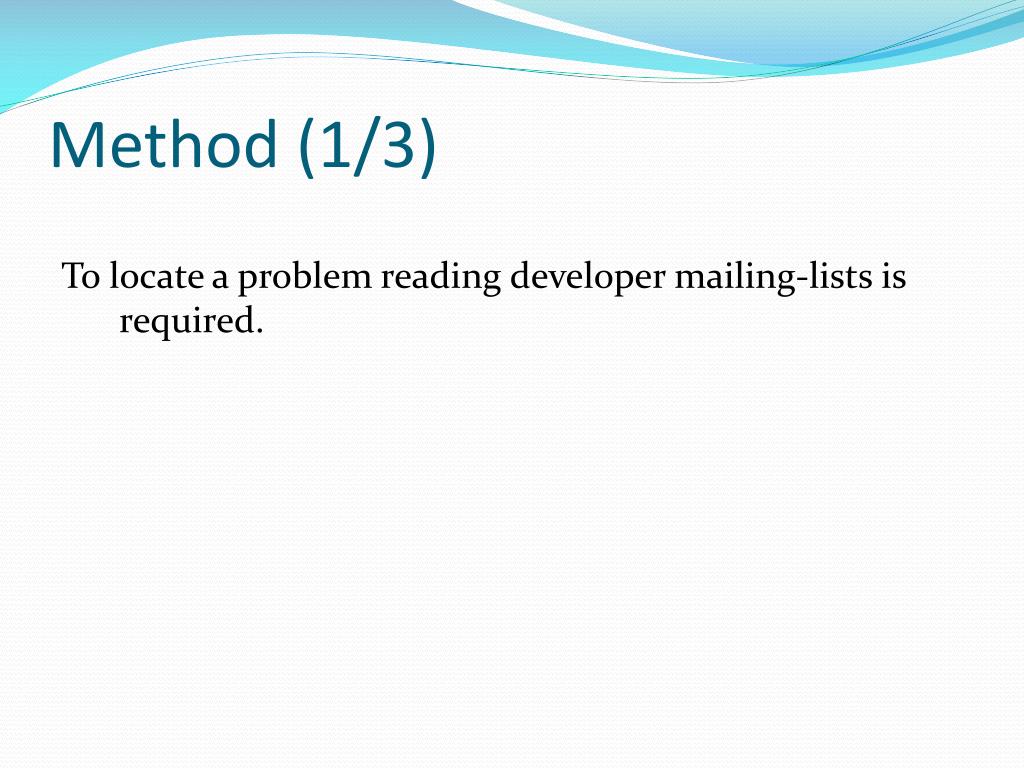 Method (1/3)

To locate a problem reading developer mailing-lists is required.